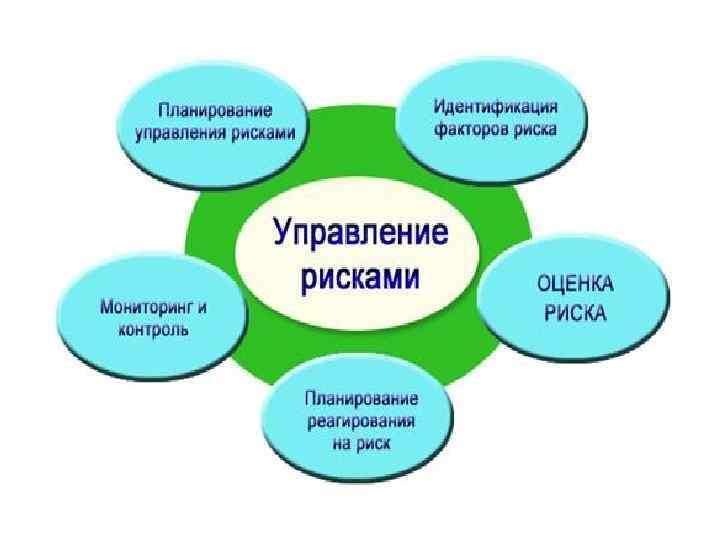 Планирование управления рисками

Идентификация факторов риска

Управление рисками

Мониторинг и контроль

ОЦЕНКА РИСКА

Планирование реагирования на риск